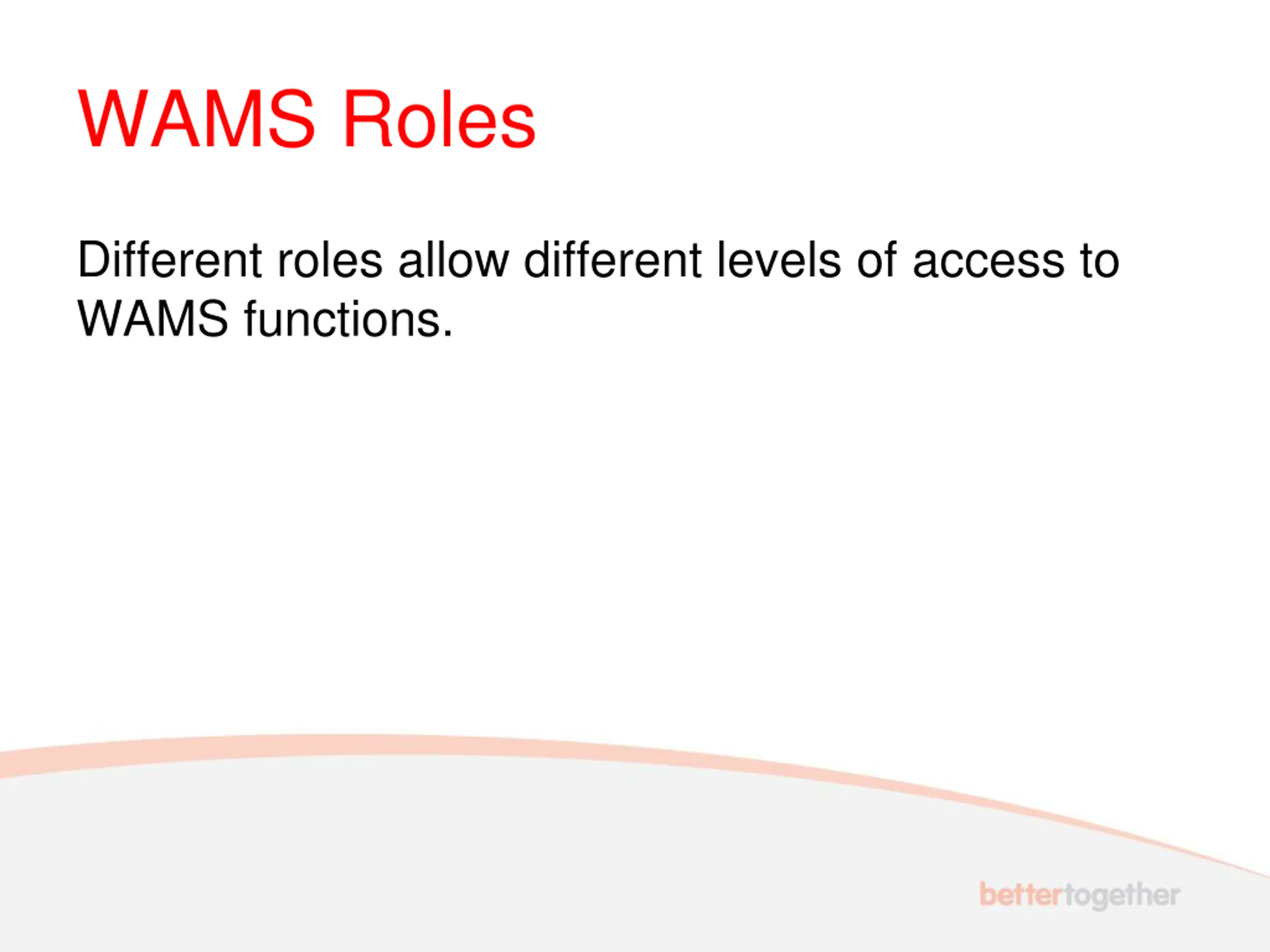 WAMS Roles

Different roles allow different levels of access to WAMS functions.

bettertogether